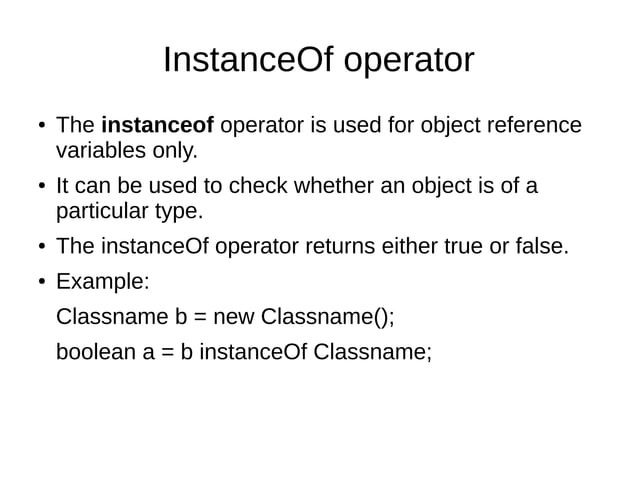 InstanceOf operator

• The instanceof operator is used for object reference variables only.

• It can be used to check whether an object is of a particular type.

• The instanceOf operator returns either true or false.

• Example:

Classname b = new Classname();

boolean a = b instanceOf Classname;